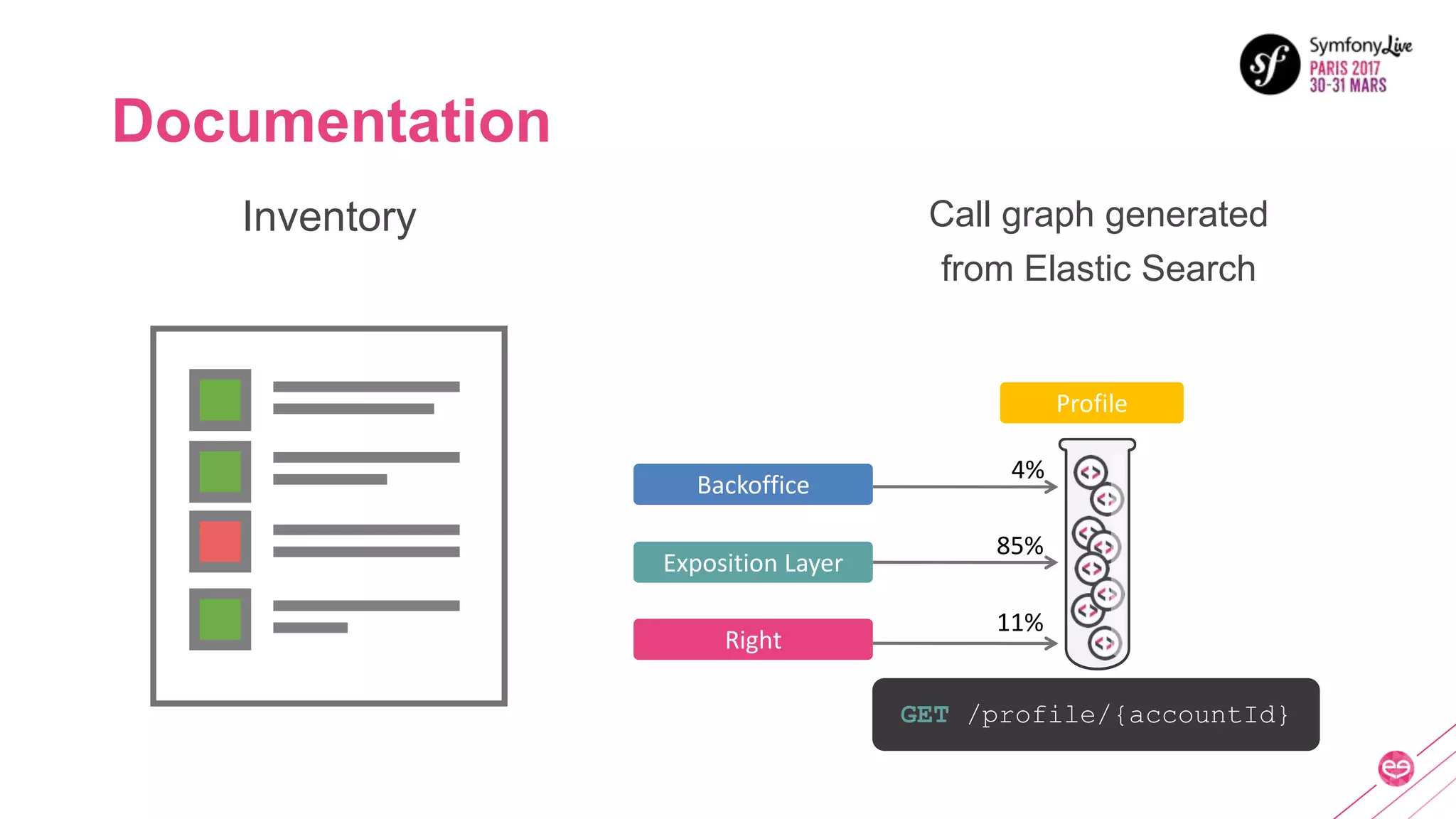 SymfonyLive
PARIS 2017
30-31 MARS

Documentation

Inventory

Call graph generated from Elastic Search

Profile

Backoffice
4%

Exposition Layer
85%

Right
11%

GET /profile/{accountId}